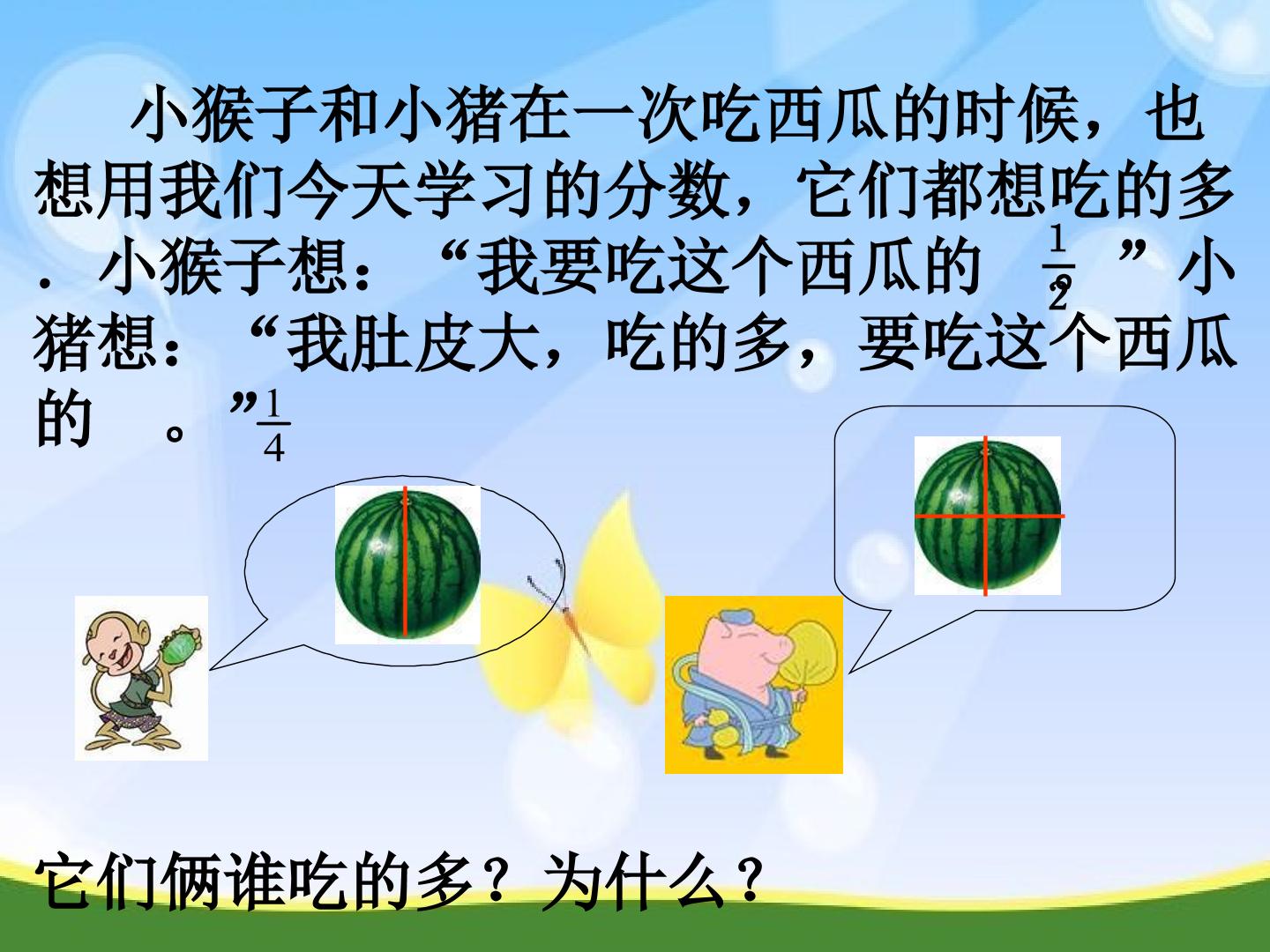 小猴子和小猪在一次吃西瓜的时候，也想用我们今天学习的分数，它们都想吃的多．小猴子想：“我要吃这个西瓜的$\frac{1}{2}$”小猪想：“我肚皮大，吃的多，要吃这个西瓜的。”$\frac{1}{4}$

它们俩谁吃的多？为什么？